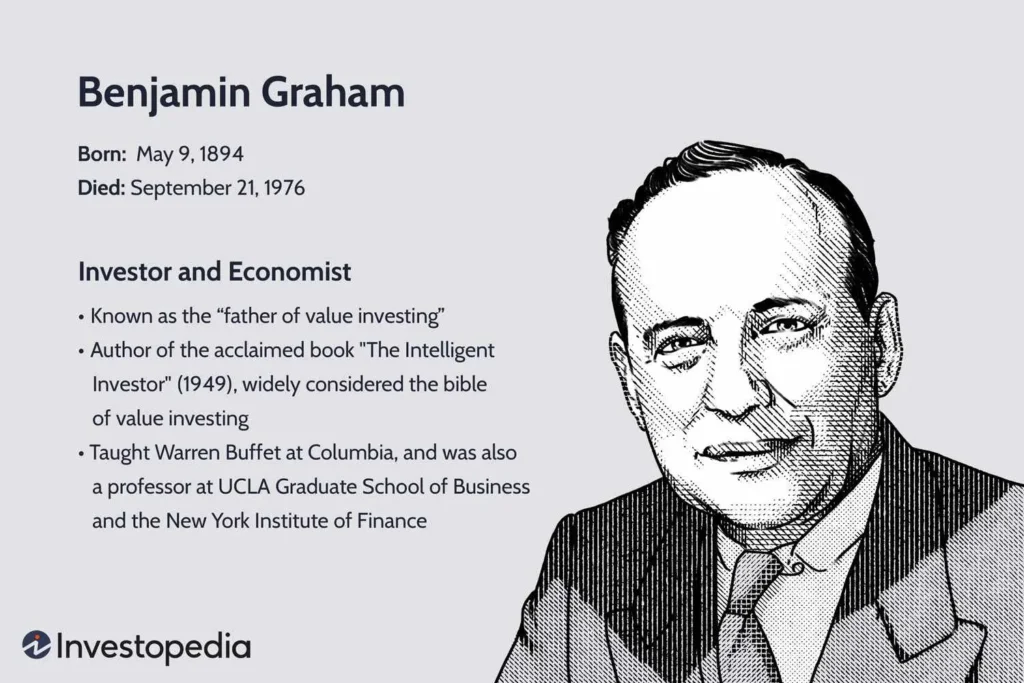 Benjamin Graham

Born: May 9, 1894
Died: September 21, 1976

Investor and Economist

• Known as the “father of value investing”
• Author of the acclaimed book "The Intelligent Investor" (1949), widely considered the bible of value investing
• Taught Warren Buffet at Columbia, and was also a professor at UCLA Graduate School of Business and the New York Institute of Finance

Investopedia